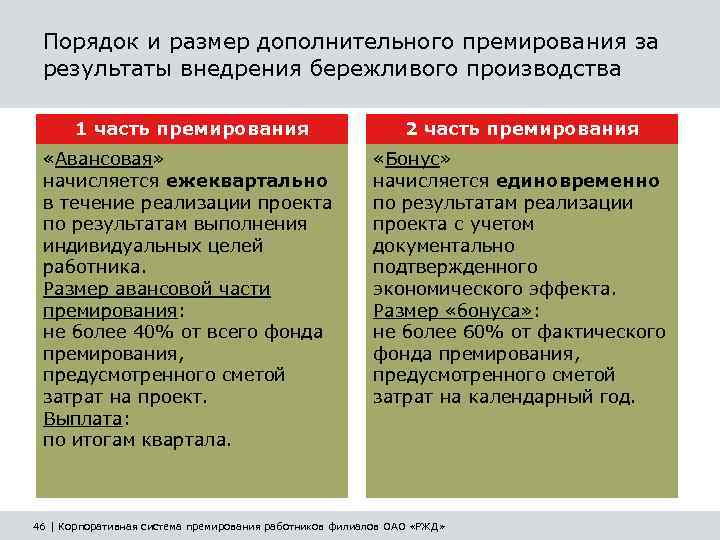 Порядок и размер дополнительного премирования за результаты внедрения бережливого производства

1 часть премирования

«Авансовая»
начисляется ежеквартально в течение реализации проекта по результатам выполнения индивидуальных целей работника.
Размер авансовой части премирования:
не более 40% от всего фонда премирования, предусмотренного сметой затрат на проект.
Выплата:
по итогам квартала.

2 часть премирования

«Бонус»
начисляется единовременно по результатам реализации проекта с учетом документально подтвержденного экономического эффекта.
Размер «бонуса»:
не более 60% от фактического фонда премирования, предусмотренного сметой затрат на календарный год.

46 | Корпоративная система премирования работников филиалов ОАО «РЖД»